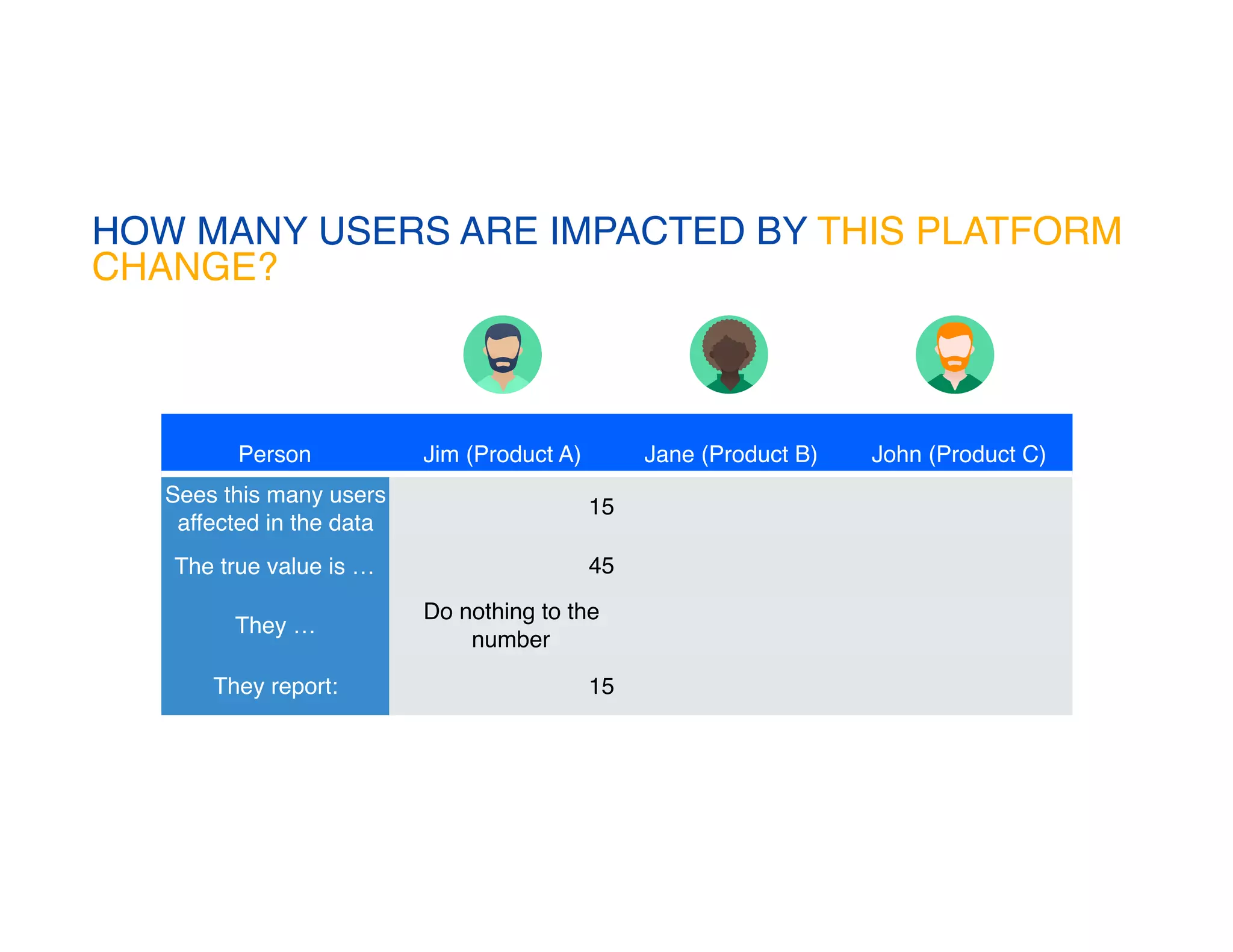 HOW MANY USERS ARE IMPACTED BY THIS PLATFORM CHANGE?

| Person | Jim (Product A) | Jane (Product B) | John (Product C) |
|---|---|---|---|
| Sees this many users affected in the data | 15 | | |
| The true value is … | 45 | | |
| They … | Do nothing to the number | | |
| They report: | 15 | | |